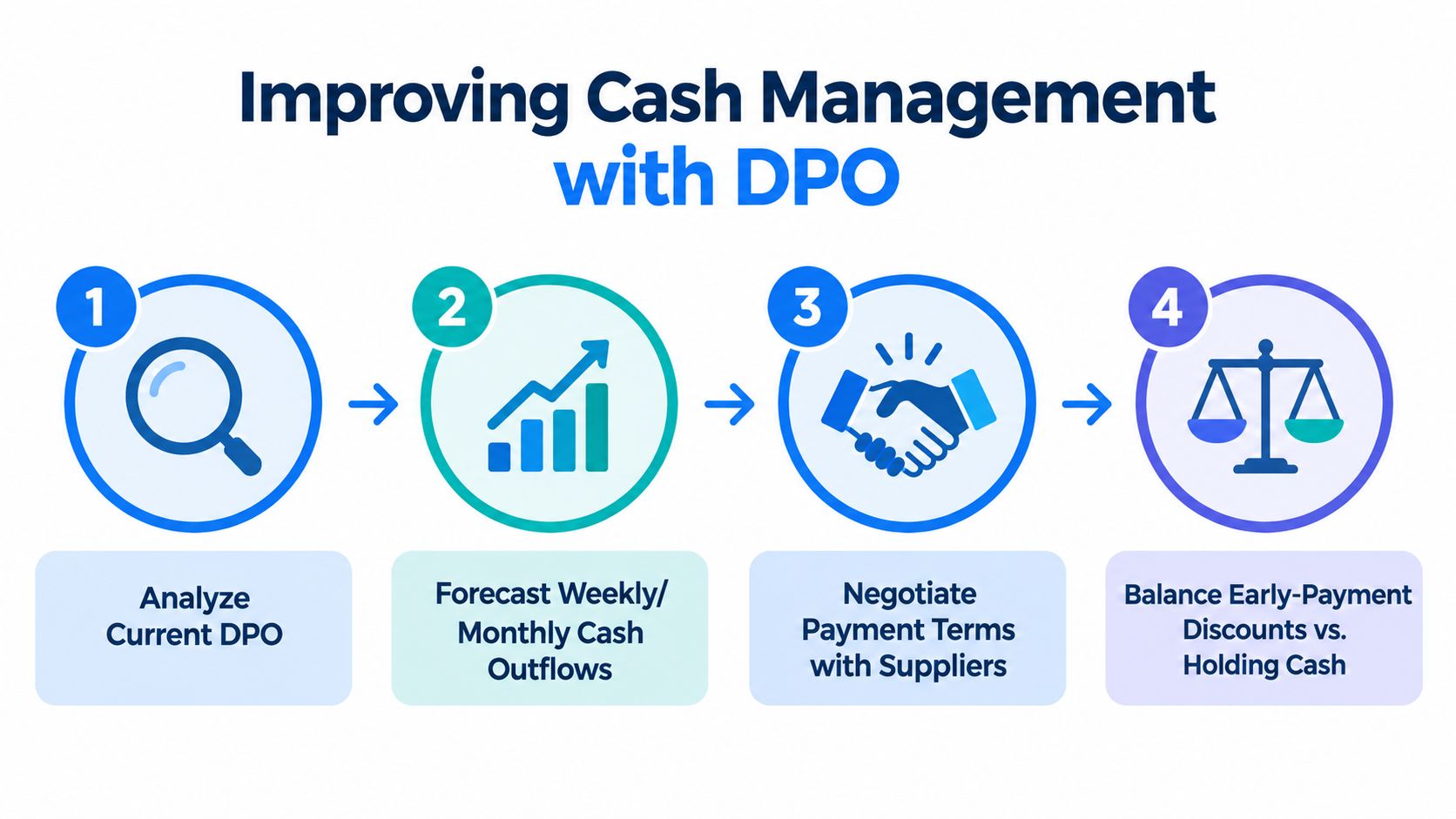 Improving Cash Management with DPO

1

Analyze Current DPO

2

Forecast Weekly/ Monthly Cash Outflows

3

Negotiate Payment Terms with Suppliers

4

Balance Early-Payment Discounts vs. Holding Cash